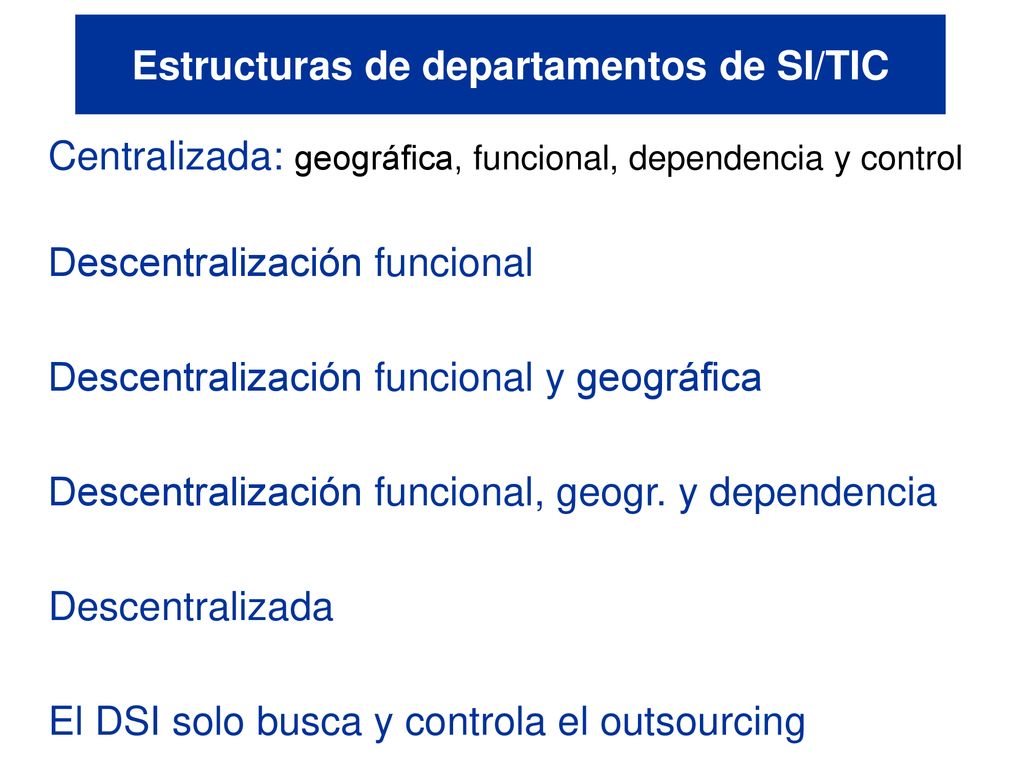 Estructuras de departamentos de SI/TIC

Centralizada: geográfica, funcional, dependencia y control

Descentralización funcional

Descentralización funcional y geográfica

Descentralización funcional, geogr. y dependencia

Descentralizada

El DSI solo busca y controla el outsourcing